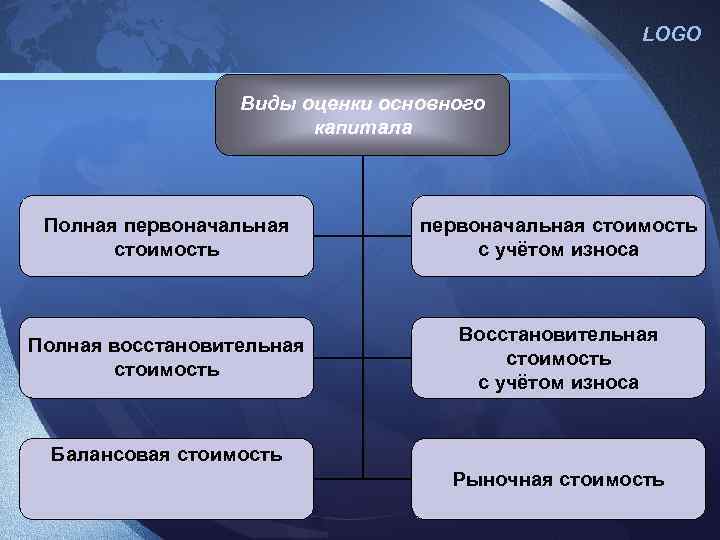 LOGO

Виды оценки основного капитала

Полная первоначальная стоимость

первоначальная стоимость с учётом износа

Полная восстановительная стоимость

Восстановительная стоимость с учётом износа

Балансовая стоимость

Рыночная стоимость